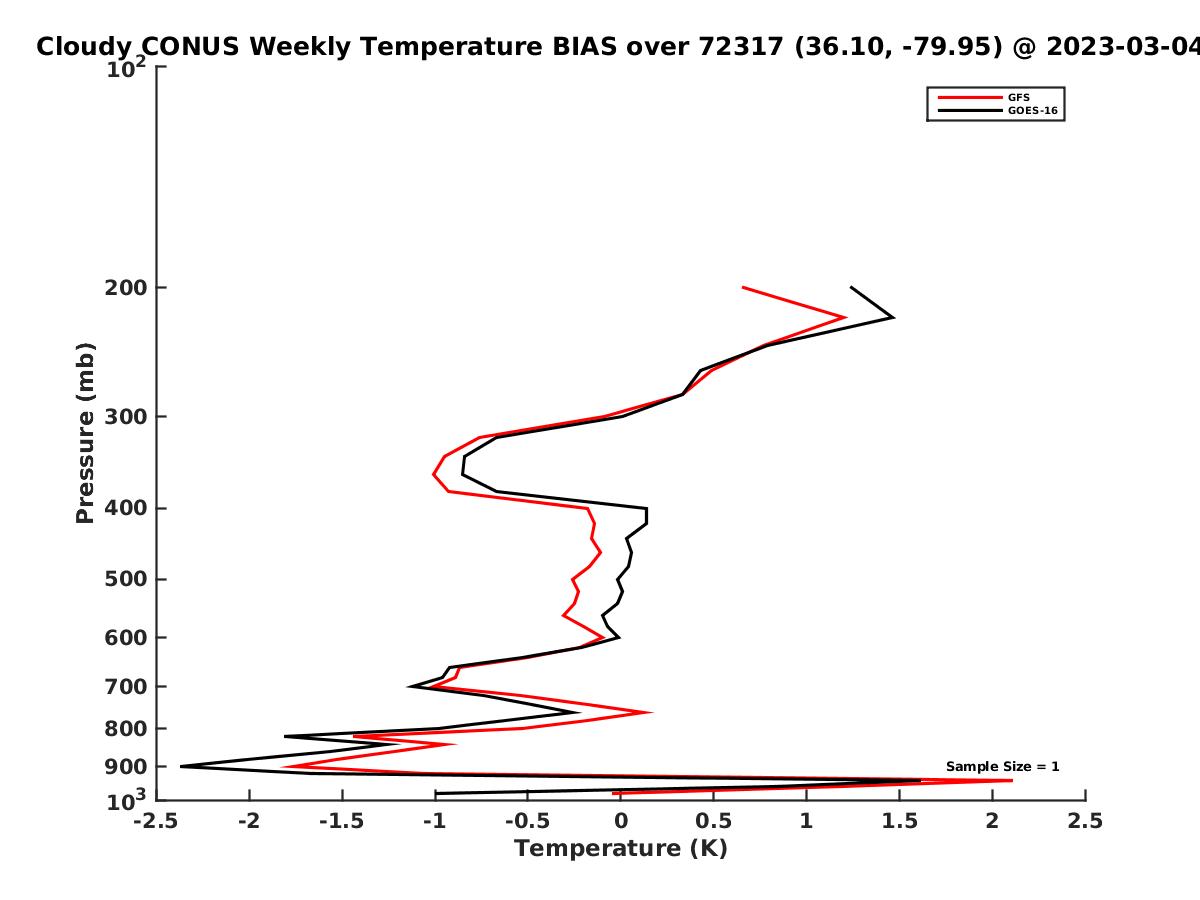 Cloudy CONUS Weekly Temperature BIAS over 72317 (36.10, -79.95) @ 2023-03-04

GFS
GOES-16

Pressure (mb)

$10^2$

200

300

400

500

600

700

800

900

$10^3$

Sample Size = 1

-2.5 -2 -1.5 -1 -0.5 0 0.5 1 1.5 2 2.5

Temperature (K)